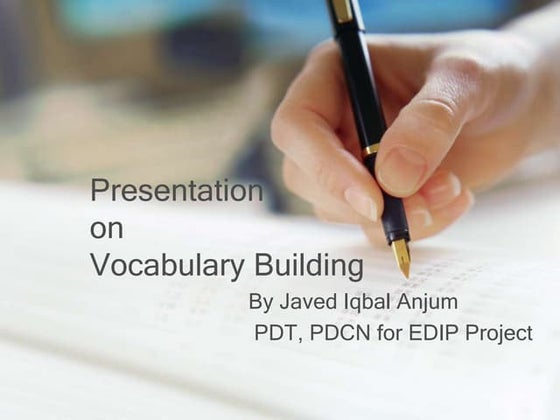 Presentation
on
Vocabulary Building

By Javed Iqbal Anjum
PDT, PDCN for EDIP Project